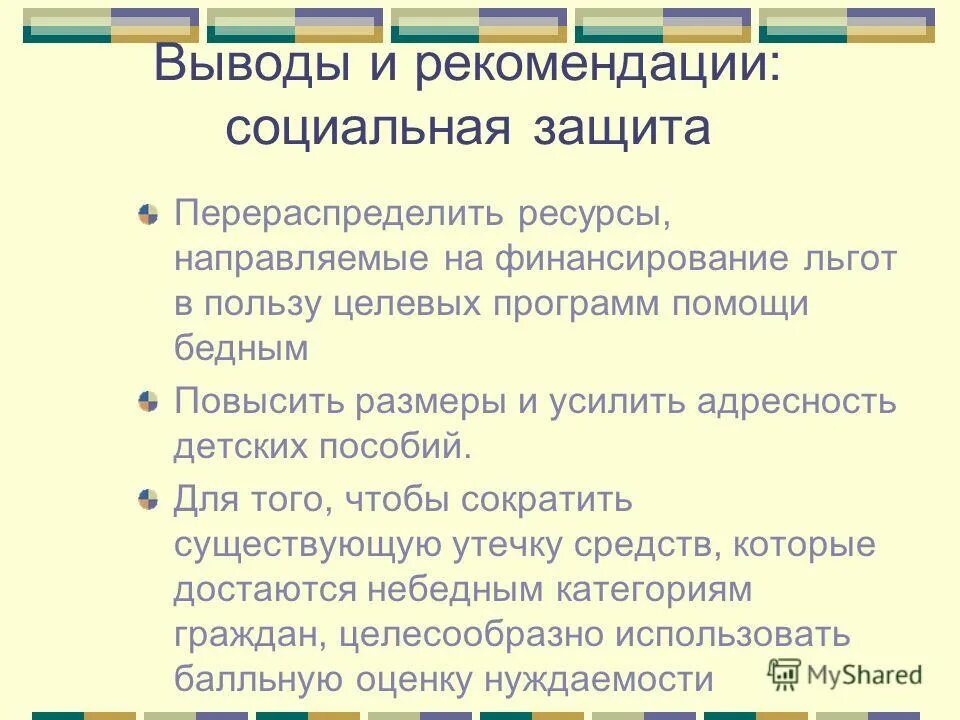 Выводы и рекомендации: социальная защита

Перераспределить ресурсы, направляемые на финансирование льгот в пользу целевых программ помощи бедным

Повысить размеры и усилить адресность детских пособий.

Для того, чтобы сократить существующую утечку средств, которые достаются небедным категориям граждан, целесообразно использовать балльную оценку нуждаемости

MyShared